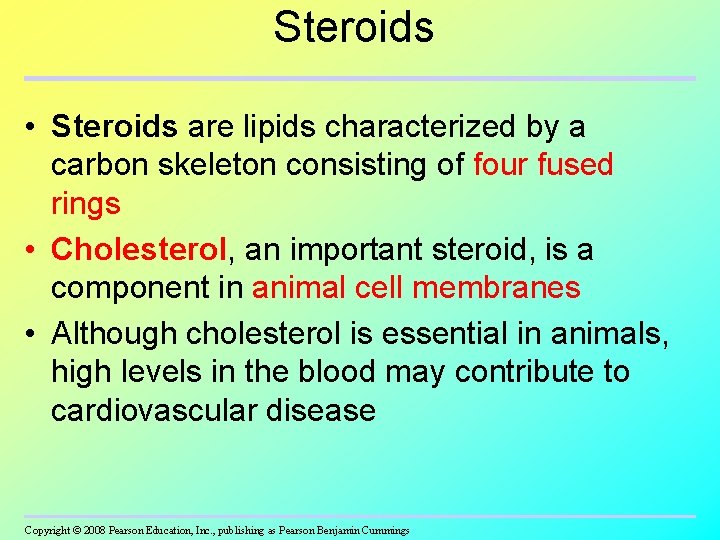 Steroids

• Steroids are lipids characterized by a carbon skeleton consisting of four fused rings

• Cholesterol, an important steroid, is a component in animal cell membranes

• Although cholesterol is essential in animals, high levels in the blood may contribute to cardiovascular disease

Copyright © 2008 Pearson Education, Inc., publishing as Pearson Benjamin Cummings